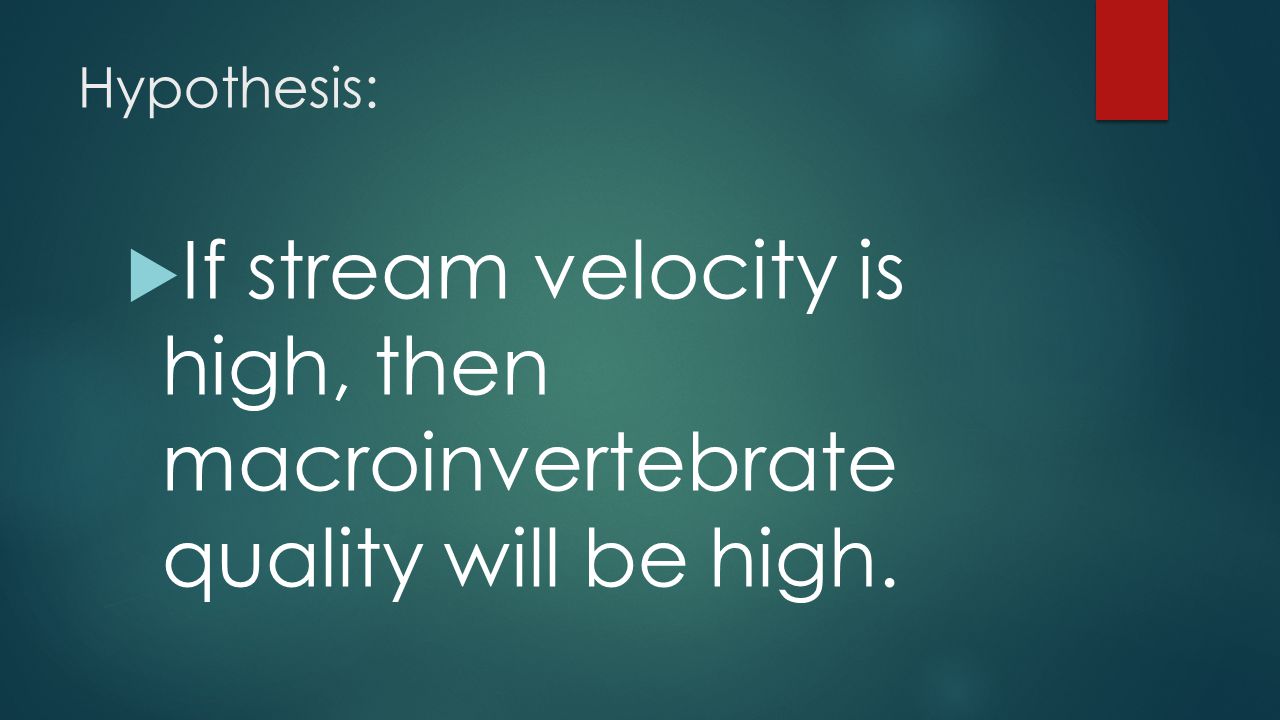 Hypothesis:

If stream velocity is high, then macroinvertebrate quality will be high.